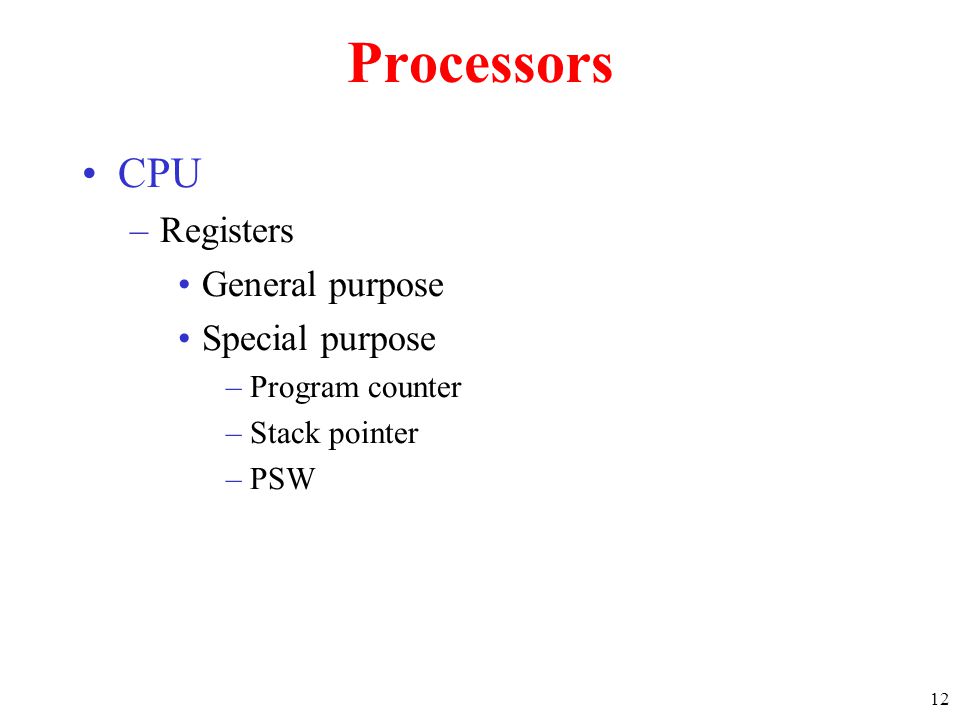 Processors

• CPU
– Registers
• General purpose
• Special purpose
– Program counter
– Stack pointer
– PSW

12